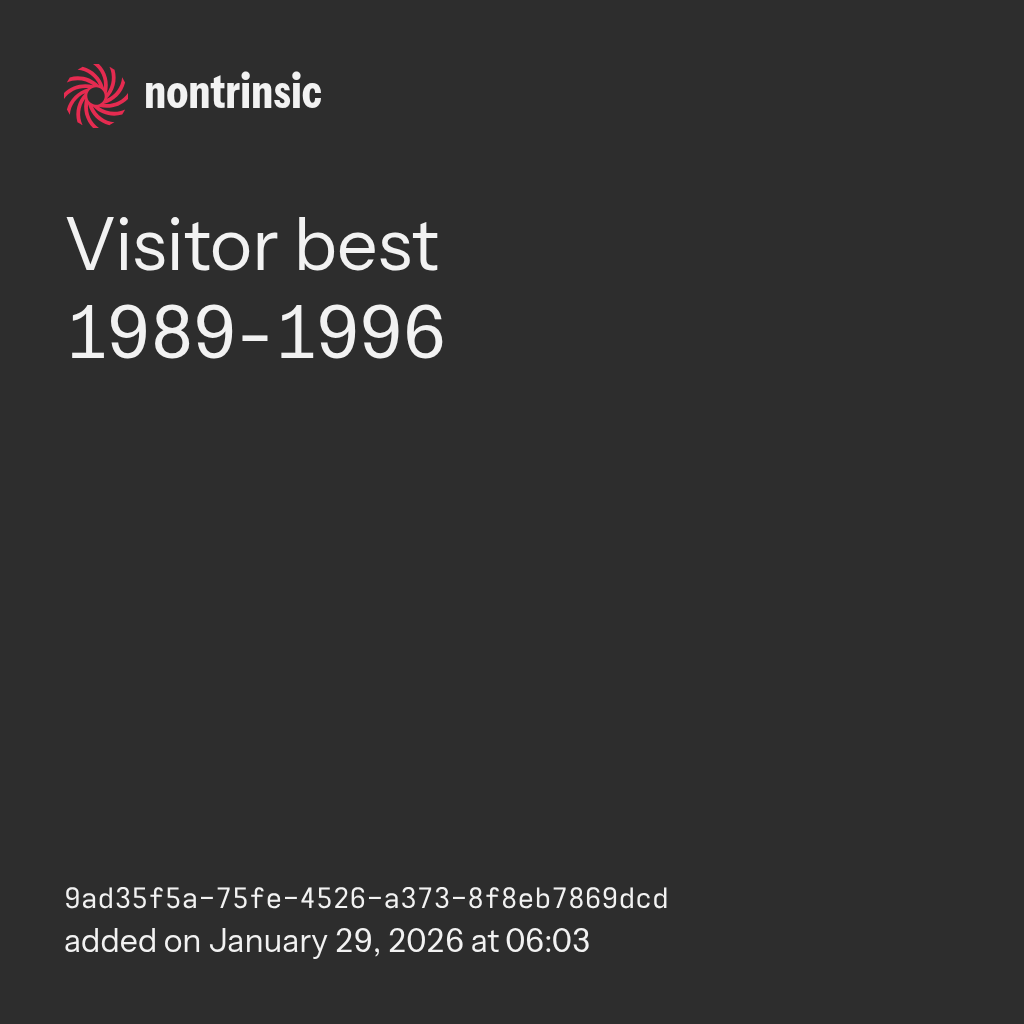 nontrinsic

Visitor best
1989-1996

9ad35f5a-75fe-4526-a373-8f8eb7869dcd
added on January 29, 2026 at 06:03